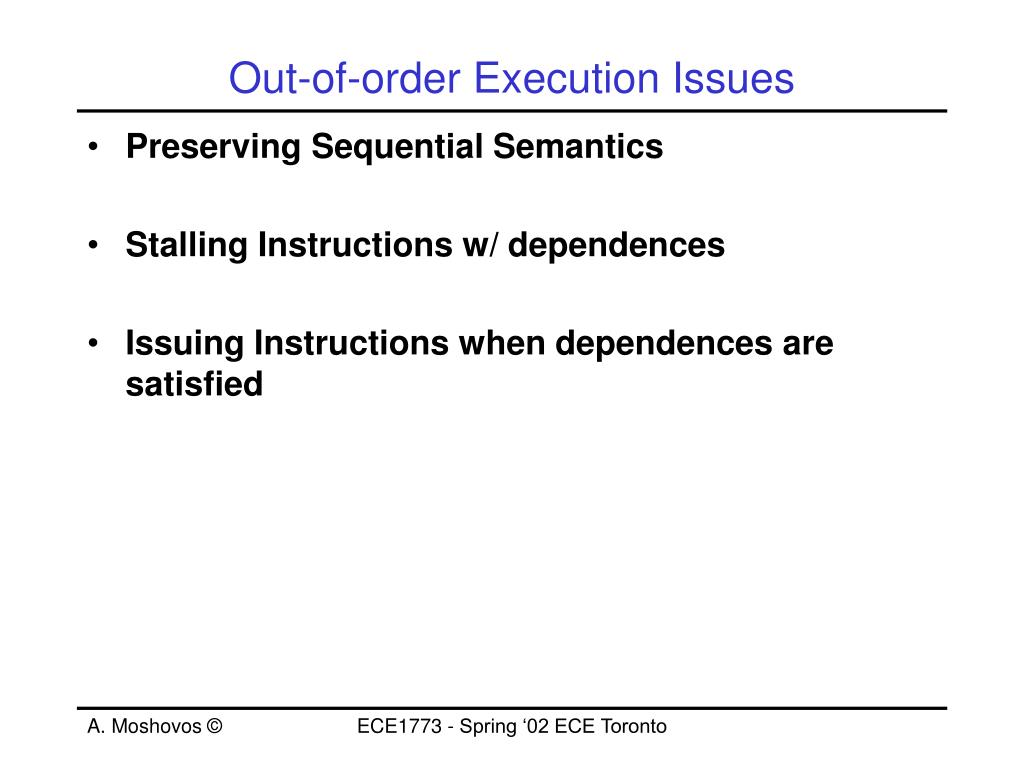 Out-of-order Execution Issues

• Preserving Sequential Semantics

• Stalling Instructions w/ dependences

• Issuing Instructions when dependences are satisfied

A. Moshovos ©

ECE1773 - Spring ‘02 ECE Toronto